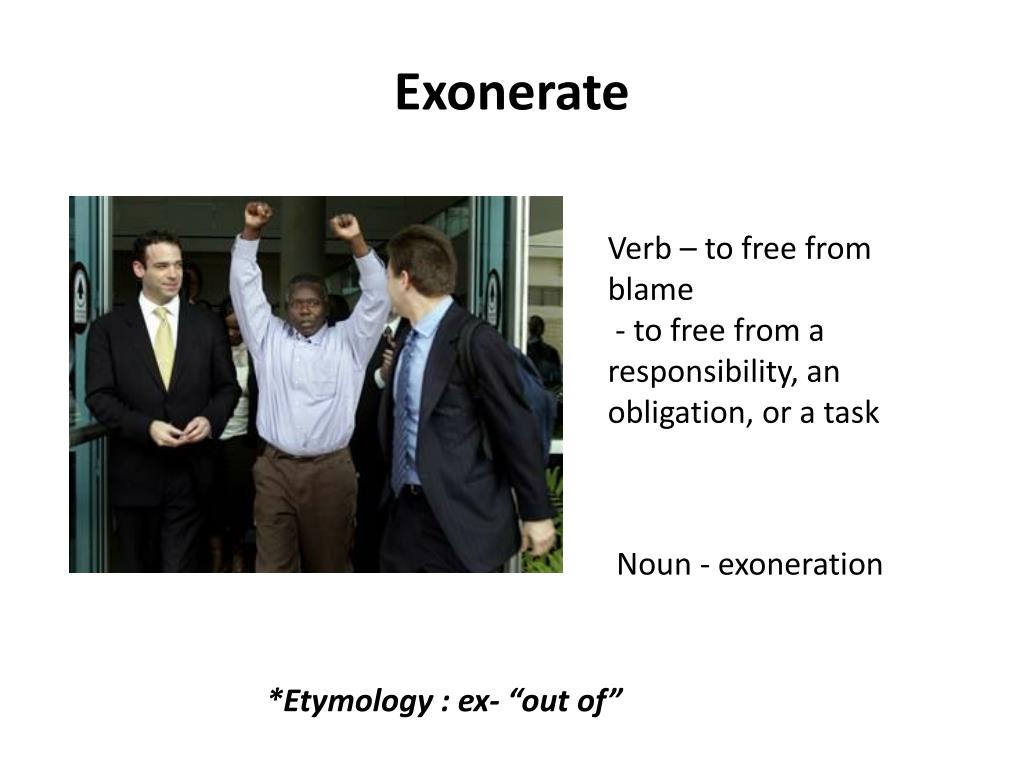 Exonerate

Verb – to free from blame
- to free from a responsibility, an obligation, or a task

Noun - exoneration

*Etymology : ex- “out of”